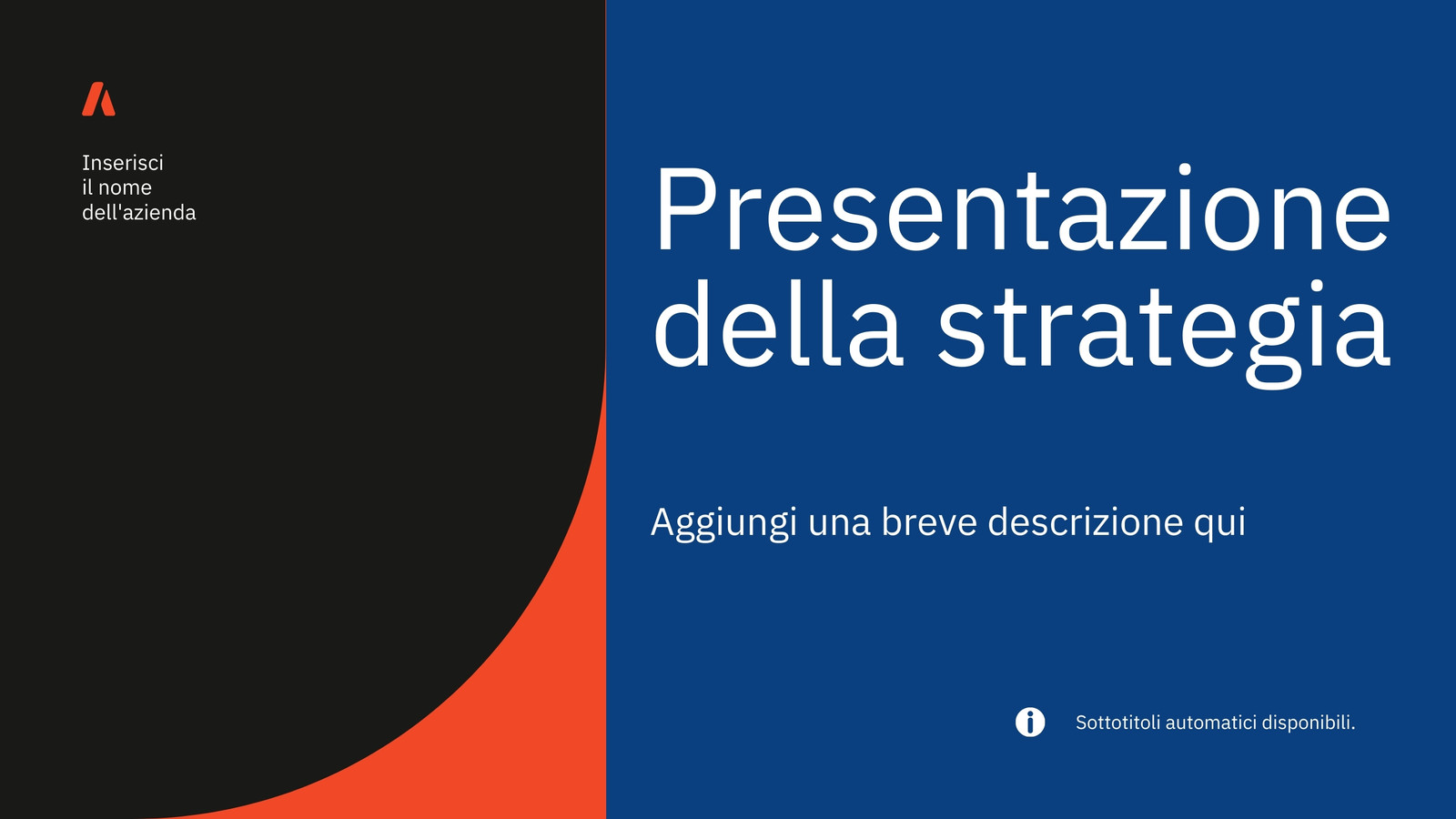 Inserisci
il nome
dell'azienda

Presentazione della strategia

Aggiungi una breve descrizione qui

Sottotitoli automatici disponibili.